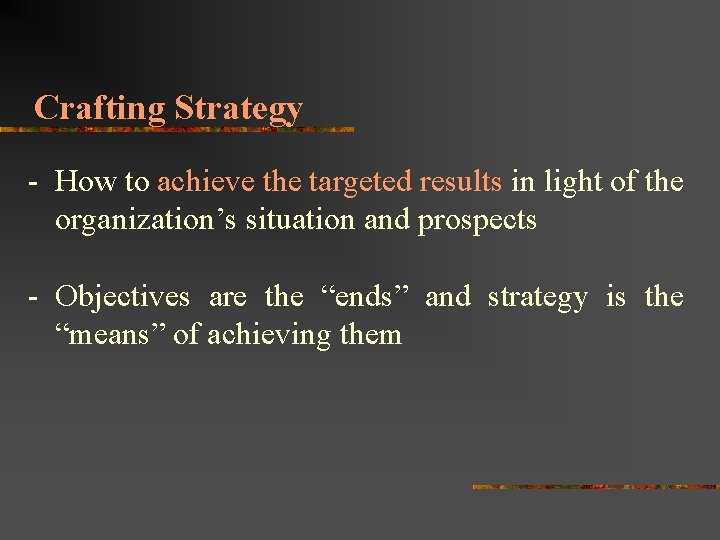 Crafting Strategy

- How to achieve the targeted results in light of the organization’s situation and prospects

- Objectives are the “ends” and strategy is the “means” of achieving them